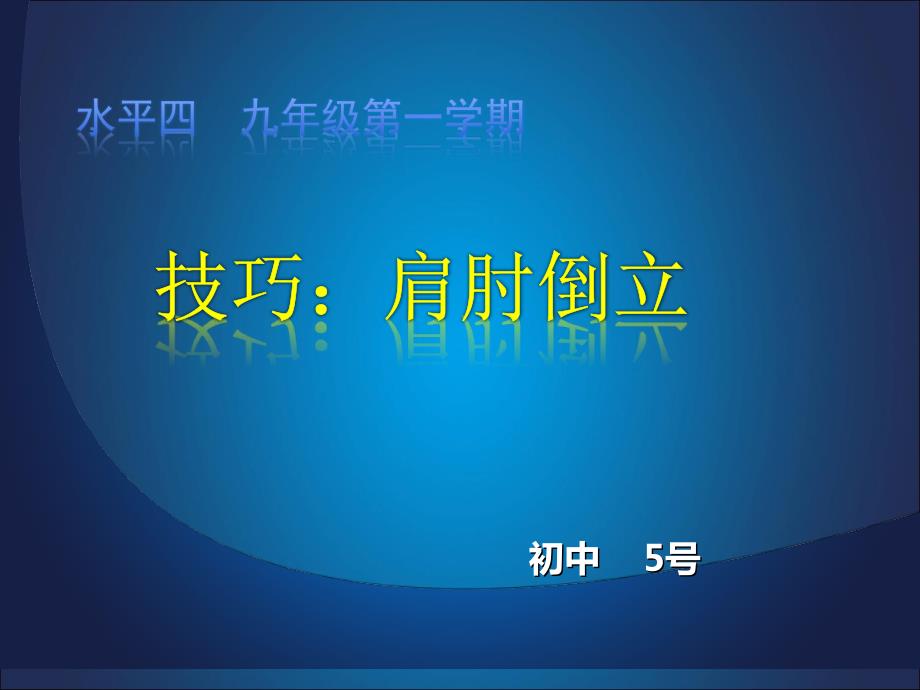 水平四　九年级第一学期

技巧：肩肘倒立

初中　5号